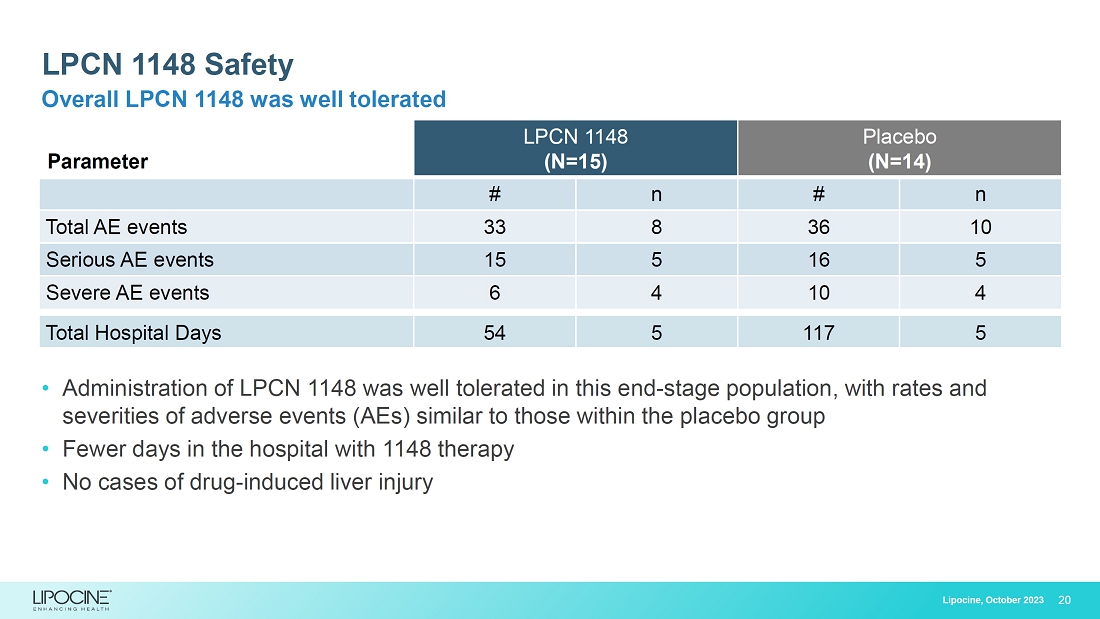 LPCN 1148 Safety
Overall LPCN 1148 was well tolerated

| Parameter | LPCN 1148 (N=15) | | Placebo (N=14) | |
|---|---|---|---|---|
| | # | n | # | n |
| Total AE events | 33 | 8 | 36 | 10 |
| Serious AE events | 15 | 5 | 16 | 5 |
| Severe AE events | 6 | 4 | 10 | 4 |
| Total Hospital Days | 54 | 5 | 117 | 5 |

• Administration of LPCN 1148 was well tolerated in this end-stage population, with rates and severities of adverse events (AEs) similar to those within the placebo group
• Fewer days in the hospital with 1148 therapy
• No cases of drug-induced liver injury

LIPOCINE
ENHANCING HEALTH

Lipocine, October 2023 20